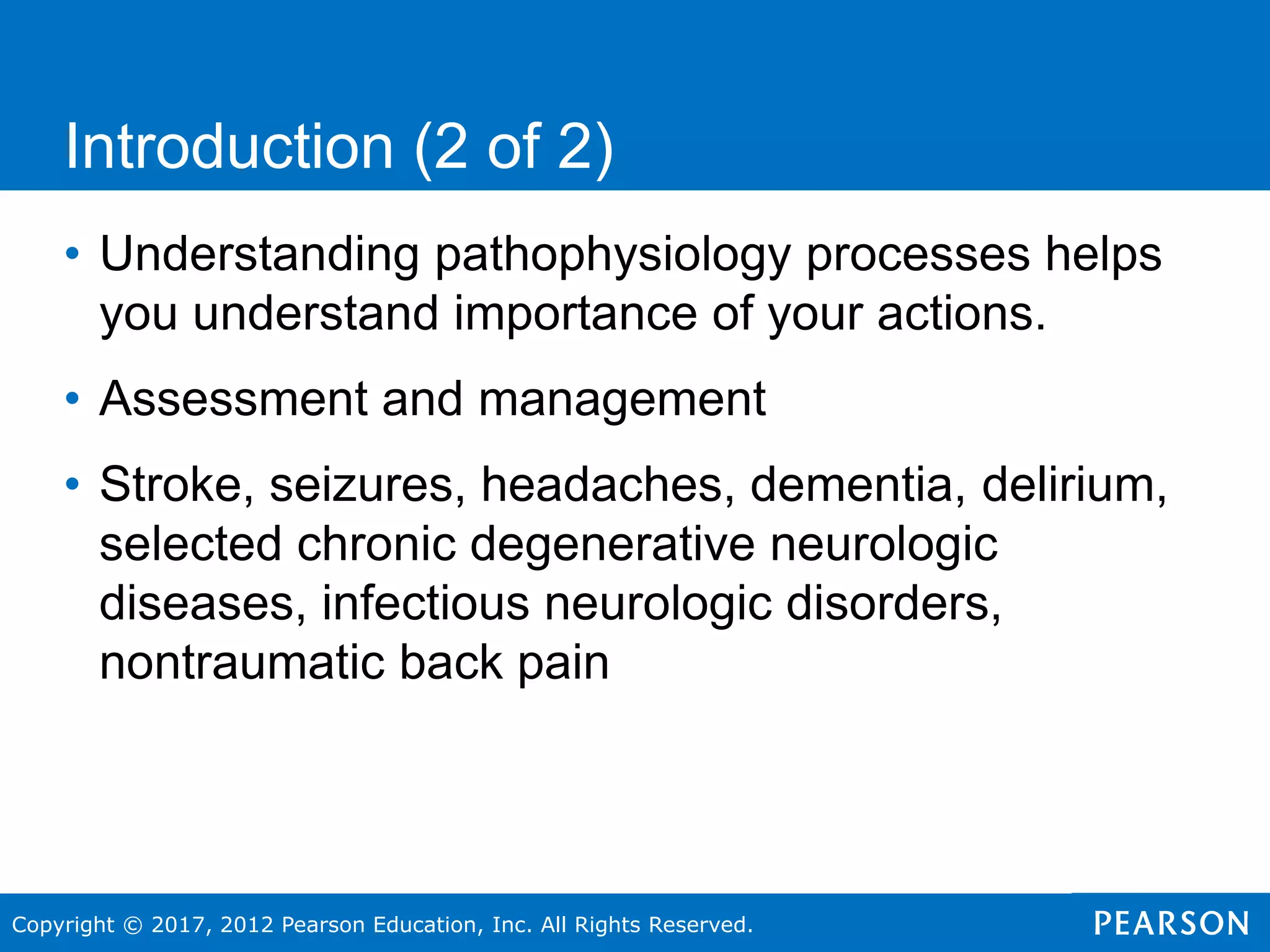 Introduction (2 of 2)

• Understanding pathophysiology processes helps you understand importance of your actions.

• Assessment and management

• Stroke, seizures, headaches, dementia, delirium, selected chronic degenerative neurologic diseases, infectious neurologic disorders, nontraumatic back pain

Copyright © 2017, 2012 Pearson Education, Inc. All Rights Reserved.

PEARSON